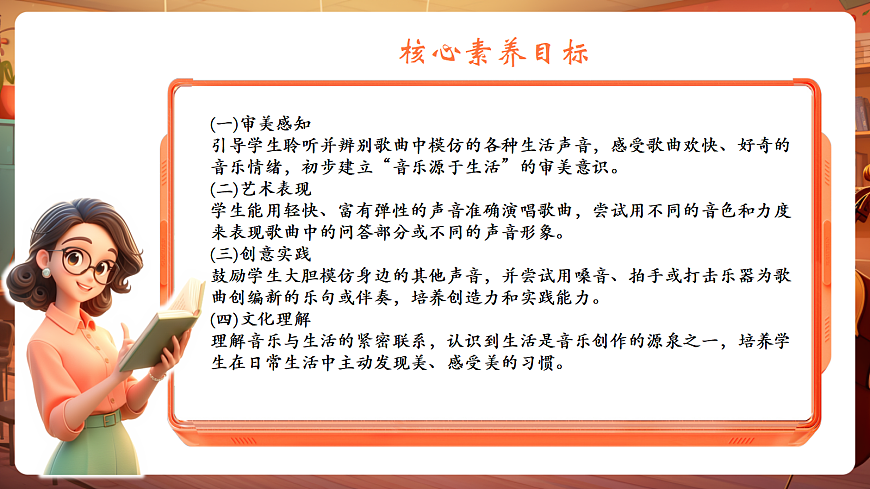 核心素养目标

(一)审美感知
引导学生聆听并辨别歌曲中模仿的各种生活声音，感受歌曲欢快、好奇的音乐情绪，初步建立“音乐源于生活”的审美意识。
(二)艺术表现
学生能用轻快、富有弹性的声音准确演唱歌曲，尝试用不同的音色和力度来表现歌曲中的问答部分或不同的声音形象。
(三)创意实践
鼓励学生大胆模仿身边的其他声音，并尝试用嗓音、拍手或打击乐器为歌曲创编新的乐句或伴奏，培养创造力和实践能力。
(四)文化理解
理解音乐与生活的紧密联系，认识到生活是音乐创作的源泉之一，培养学生在日常生活中主动发现美、感受美的习惯。